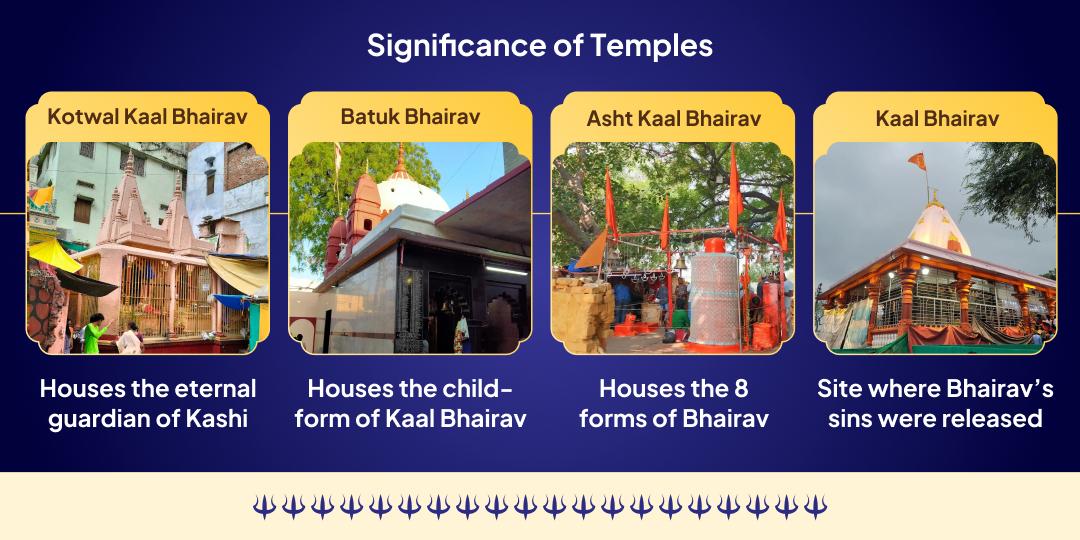 Significance of Temples

Kotwal Kaal Bhairav

Houses the eternal guardian of Kashi

Batuk Bhairav

Houses the child-form of Kaal Bhairav

Asht Kaal Bhairav

Houses the 8 forms of Bhairav

Kaal Bhairav

Site where Bhairav's sins were released